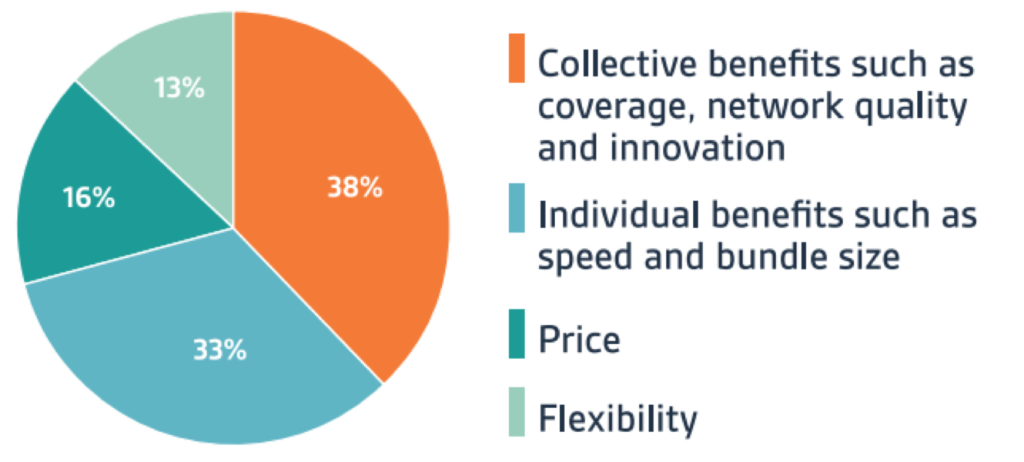 13%

16%

38%

33%

Collective benefits such as coverage, network quality and innovation

Individual benefits such as speed and bundle size

Price

Flexibility